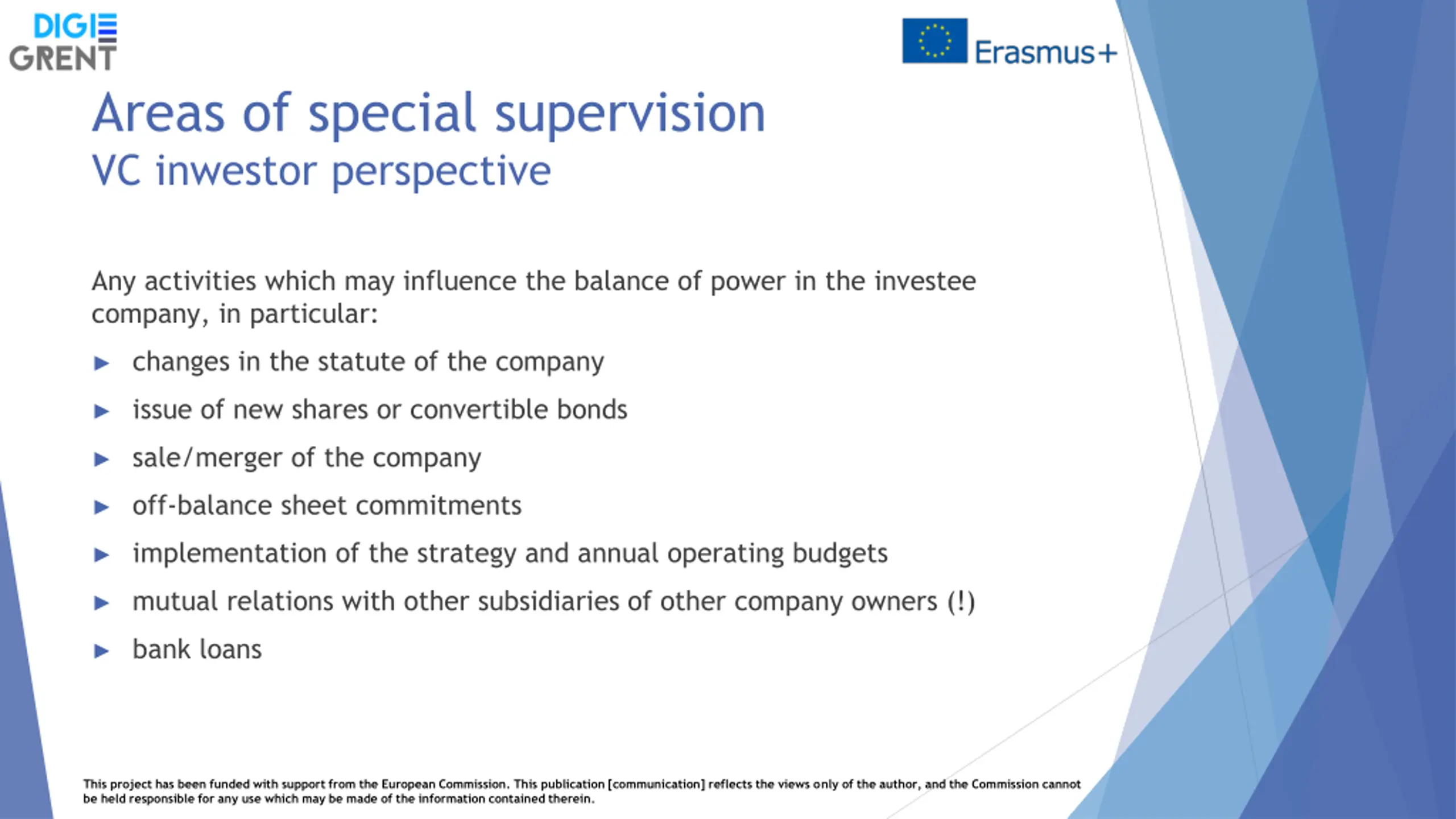 DIGI GRENT

Erasmus+

Areas of special supervision
VC inwestor perspective

Any activities which may influence the balance of power in the investee company, in particular:

▶ changes in the statute of the company
▶ issue of new shares or convertible bonds
▶ sale/merger of the company
▶ off-balance sheet commitments
▶ implementation of the strategy and annual operating budgets
▶ mutual relations with other subsidiaries of other company owners (!)
▶ bank loans

This project has been funded with support from the European Commission. This publication [communication] reflects the views only of the author, and the Commission cannot be held responsible for any use which may be made of the information contained therein.